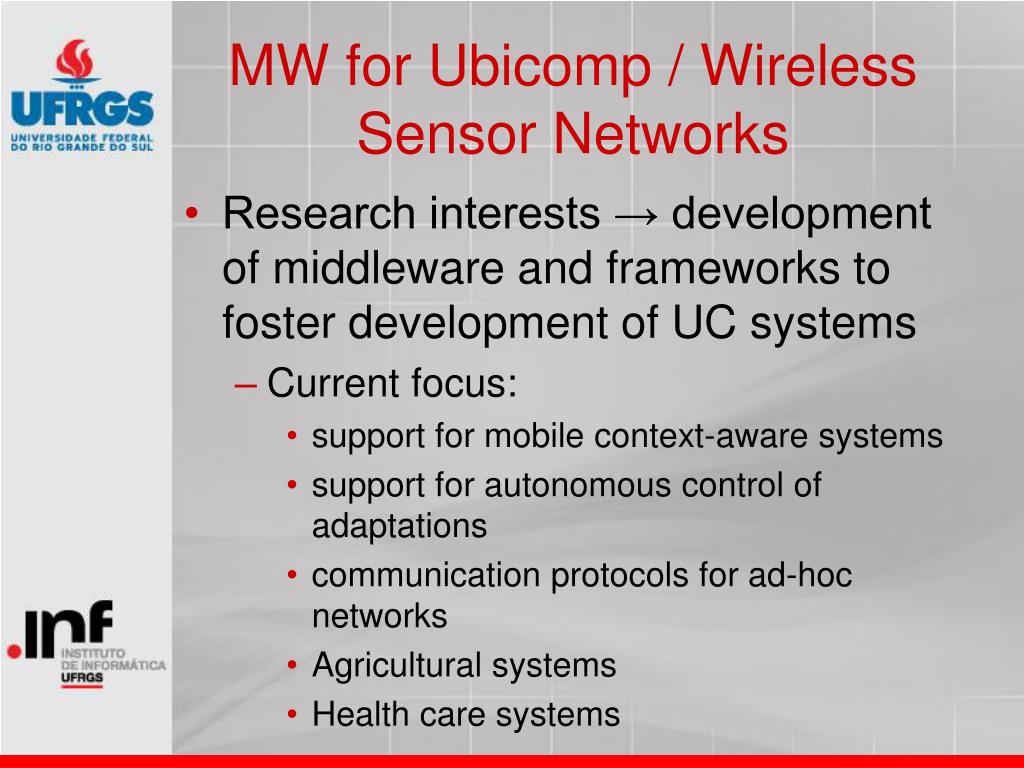 UFRGS
UNIVERSIDADE FEDERAL DO RIO GRANDE DO SUL

MW for Ubicomp / Wireless Sensor Networks

• Research interests → development of middleware and frameworks to foster development of UC systems
– Current focus:
• support for mobile context-aware systems
• support for autonomous control of adaptations
• communication protocols for ad-hoc networks
• Agricultural systems
• Health care systems

.inf
INSTITUTO DE INFORMÁTICA
UFRGS